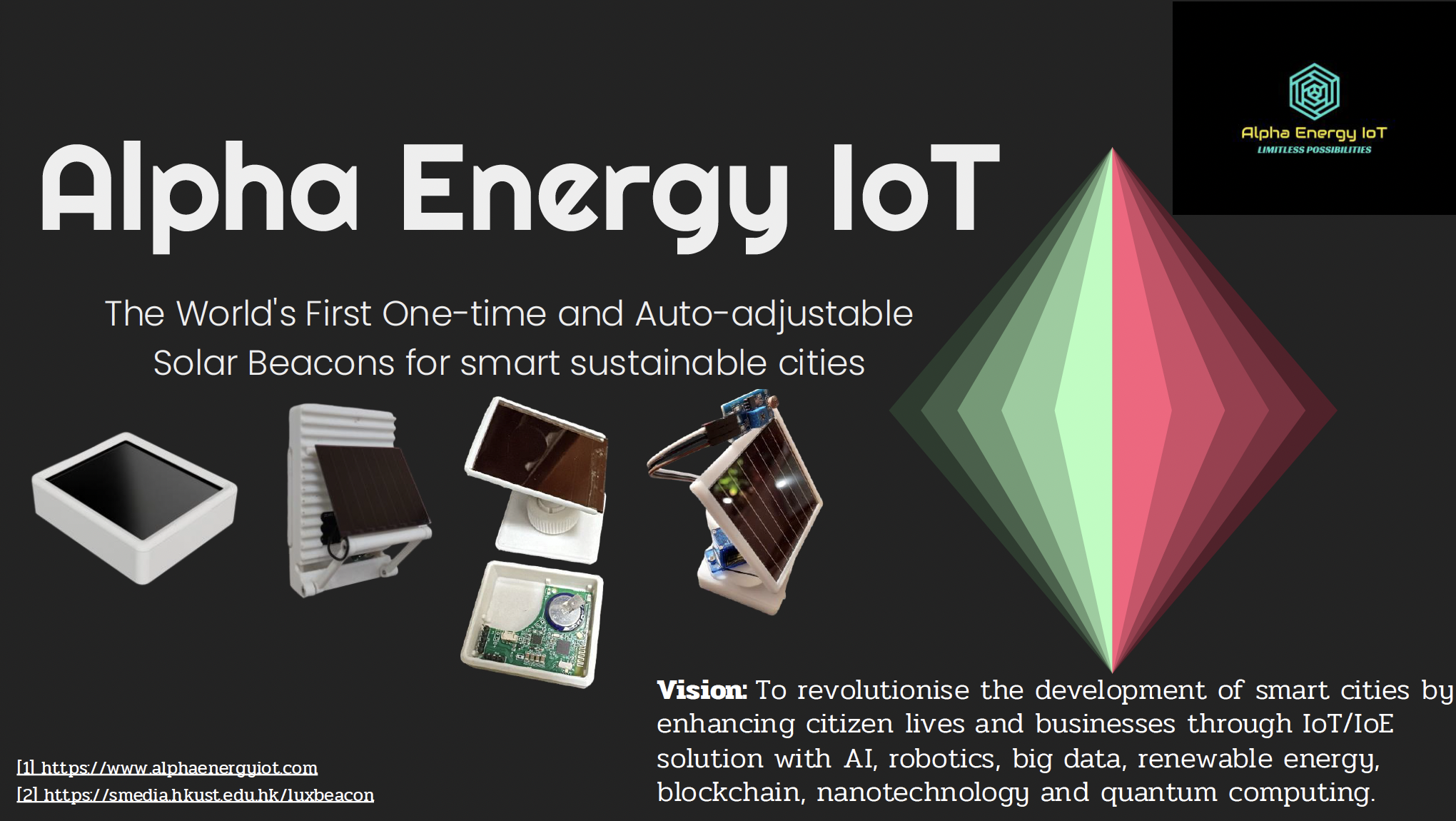 Alpha Energy IoT

LIMITLESS POSSIBILITIES

Alpha Energy IoT

The World's First One-time and Auto-adjustable Solar Beacons for smart sustainable cities

Vision: To revolutionise the development of smart cities by enhancing citizen lives and businesses through IoT/IoE solution with AI, robotics, big data, renewable energy, blockchain, nanotechnology and quantum computing.

[1] https://www.alphaenergyiot.com
[2] https://smedia.hkust.edu.hk/luxbeacon